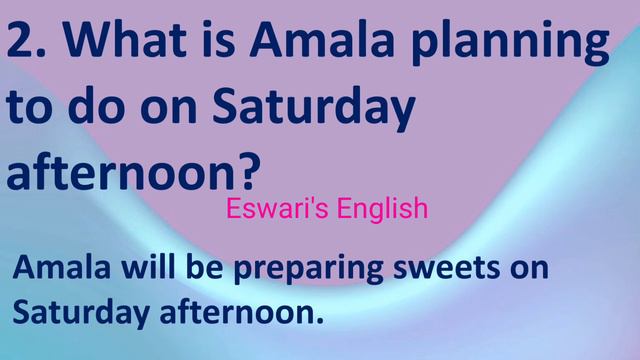 2. What is Amala planning to do on Saturday afternoon?

Eswari's English

Amala will be preparing sweets on Saturday afternoon.